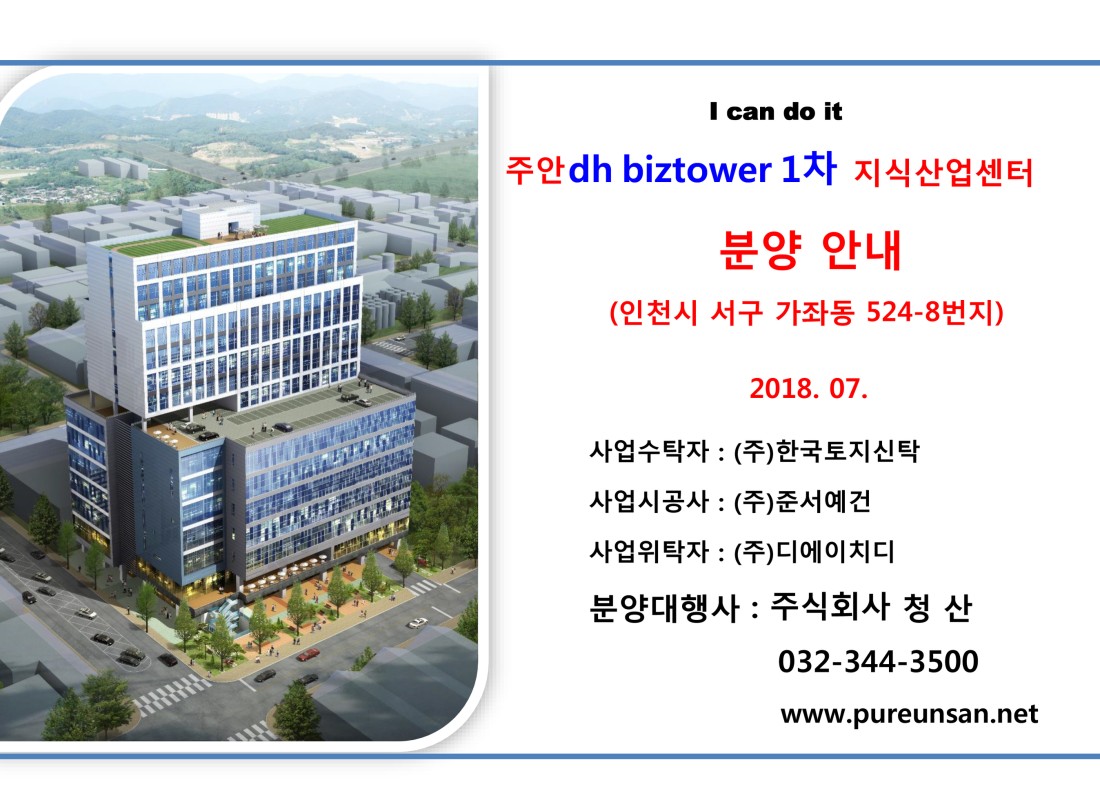 I can do it

주안dh biztower 1차 지식산업센터

분양 안내

(인천시 서구 가좌동 524-8번지)

2018. 07.

사업수탁자 : (주)한국토지신탁

사업시공사 : (주)준서예건

사업위탁자 : (주)디에이치디

분양대행사 : 주식회사 청 산

032-344-3500

www.pureunsan.net